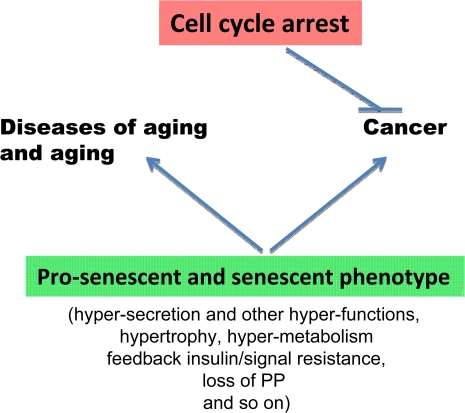 Cell cycle arrest

Diseases of aging and aging

Cancer

Pro-senescent and senescent phenotype

(hyper-secretion and other hyper-functions, hypertrophy, hyper-metabolism feedback insulin/signal resistance, loss of PP and so on)